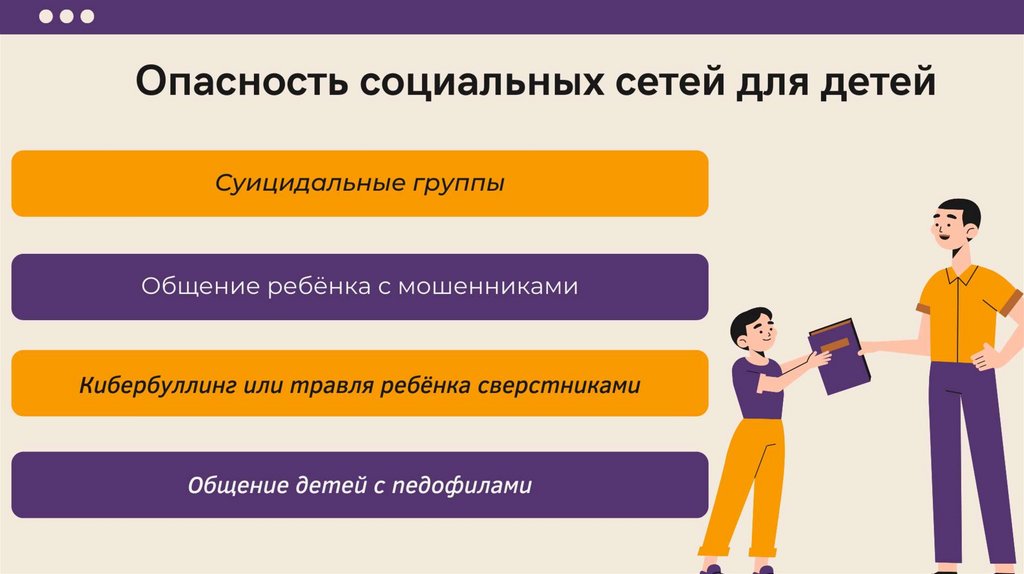 Опасность социальных сетей для детей

Суицидальные группы

Общение ребёнка с мошенниками

Кибербуллинг или травля ребёнка сверстниками

Общение детей с педофилами